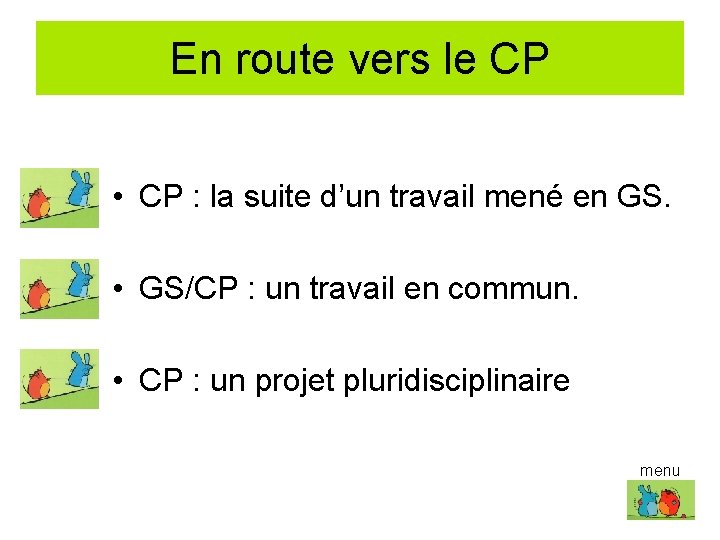 En route vers le CP

• CP : la suite d’un travail mené en GS.

• GS/CP : un travail en commun.

• CP : un projet pluridisciplinaire

menu